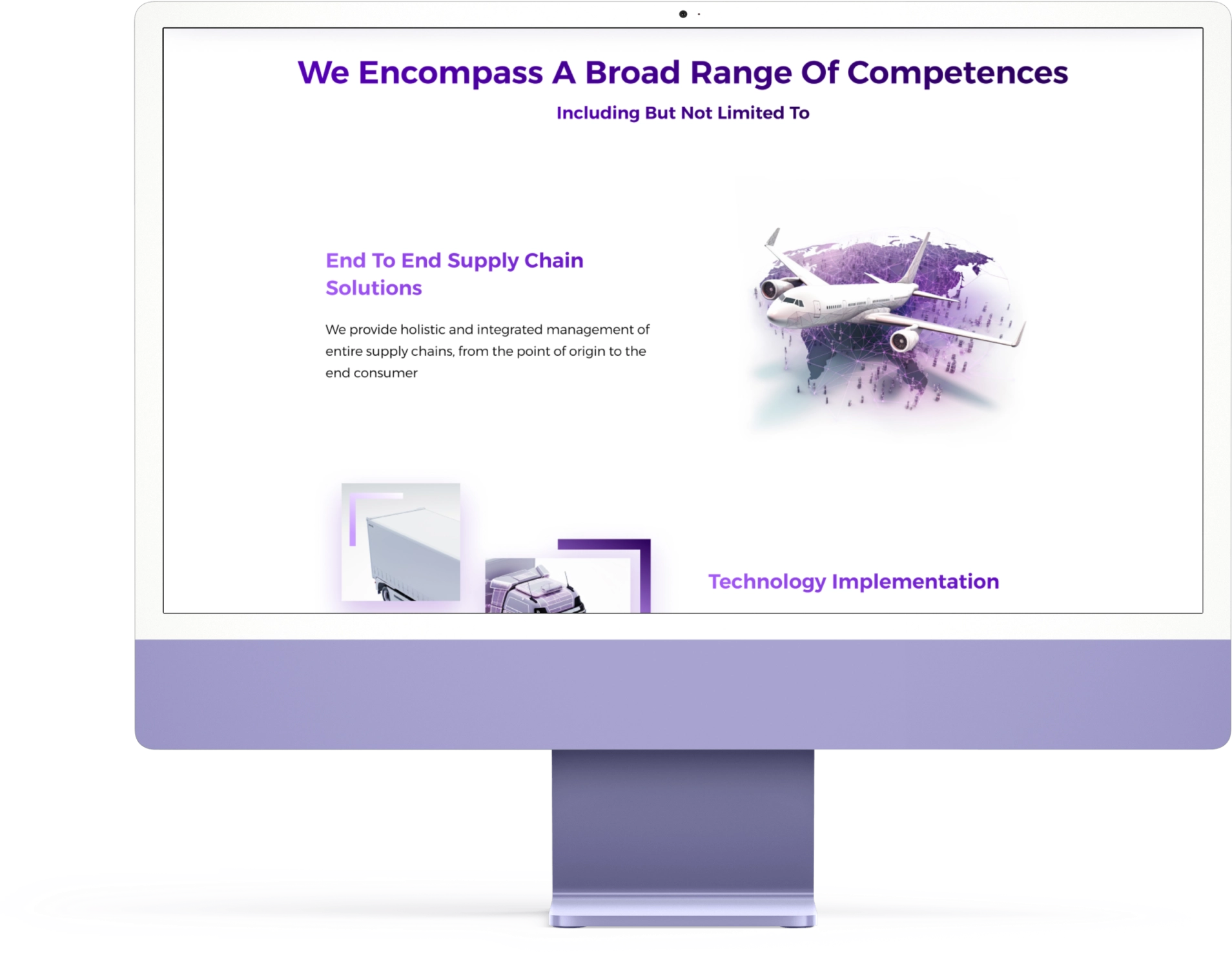 We Encompass A Broad Range Of Competences

Including But Not Limited To

End To End Supply Chain Solutions

We provide holistic and integrated management of entire supply chains, from the point of origin to the end consumer

Technology Implementation